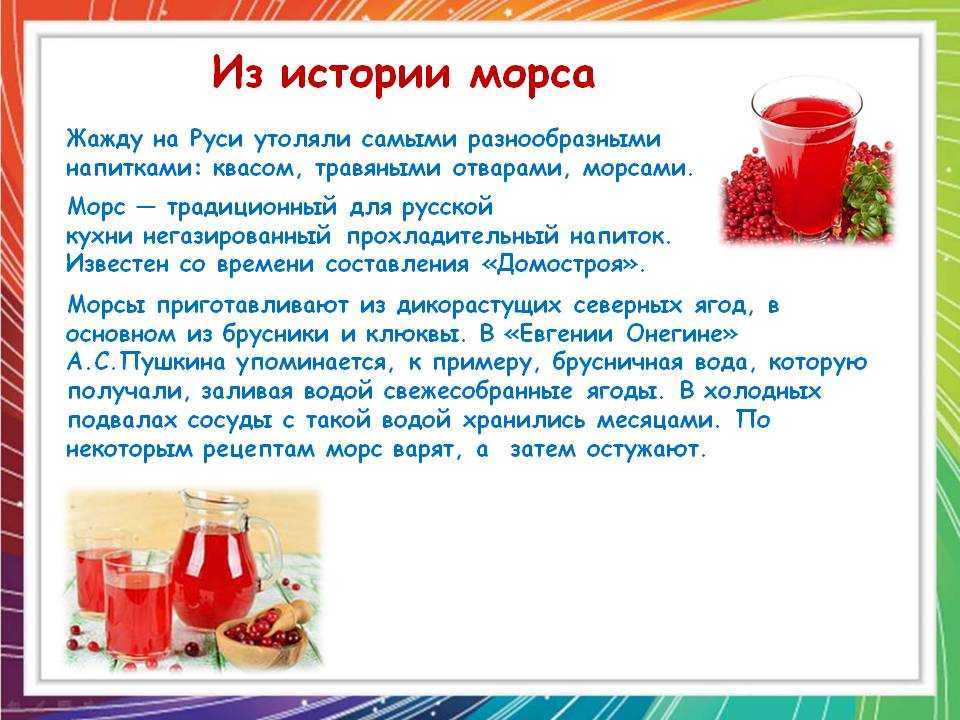 Из истории морса

Жажду на Руси утоляли самыми разнообразными напитками: квасом, травяными отварами, морсами.

Морс — традиционный для русской кухни негазированный прохладительный напиток. Известен со времени составления «Домостроя».

Морсы приготавливают из дикорастущих северных ягод, в основном из брусники и клюквы. В «Евгении Онегине» А.С.Пушкина упоминается, к примеру, брусничная вода, которую получали, заливая водой свежесобранные ягоды. В холодных подвалах сосуды с такой водой хранились месяцами. По некоторым рецептам морс варят, а затем остужают.